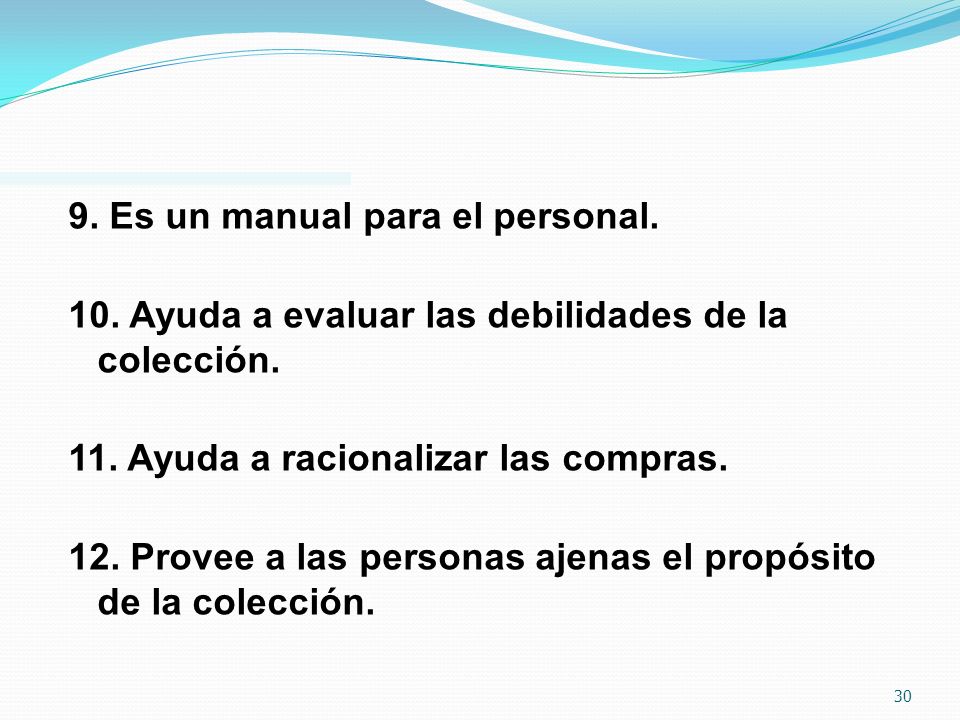 9. Es un manual para el personal.

10. Ayuda a evaluar las debilidades de la colección.

11. Ayuda a racionalizar las compras.

12. Provee a las personas ajenas el propósito de la colección.

30